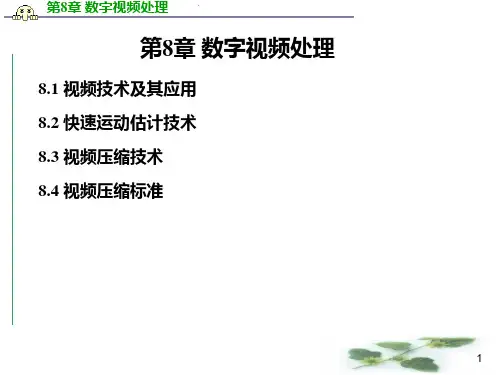 第8章 数字视频处理

第8章 数字视频处理

8.1 视频技术及其应用

8.2 快速运动估计技术

8.3 视频压缩技术

8.4 视频压缩标准

1